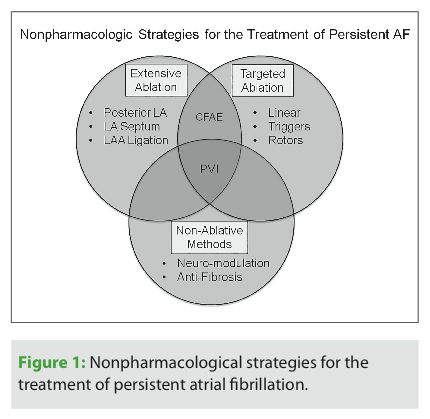 Nonpharmacologic Strategies for the Treatment of Persistent AF

Extensive Ablation

• Posterior LA
• LA Septum
• LAA Ligation

CFAE

Targeted Ablation

• Linear
• Triggers
• Rotors

PVI

Non-Ablative Methods

• Neuro-modulation
• Anti-Fibrosis

Figure 1: Nonpharmacological strategies for the treatment of persistent atrial fibrillation.